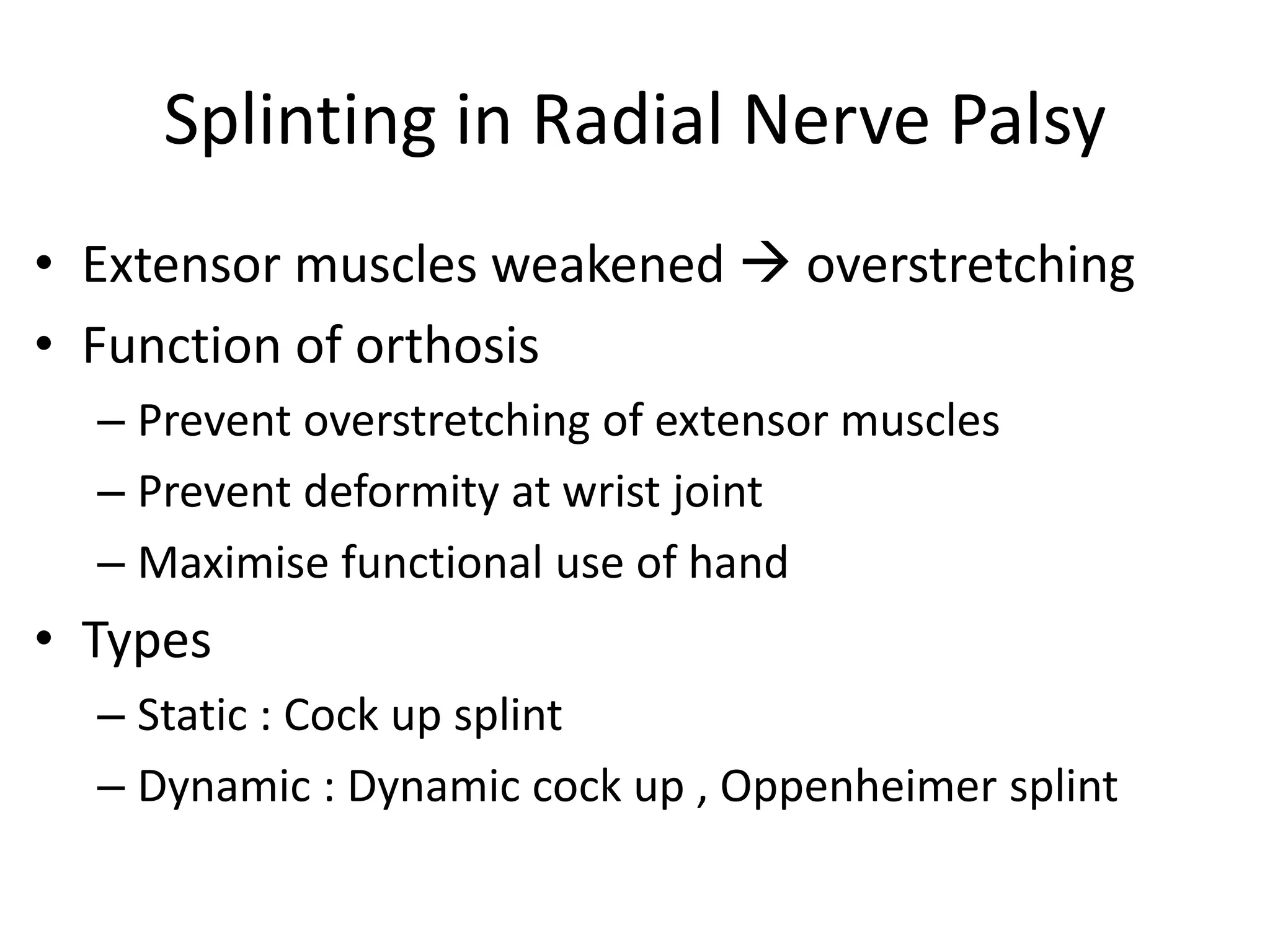 Splinting in Radial Nerve Palsy

• Extensor muscles weakened → overstretching
• Function of orthosis
– Prevent overstretching of extensor muscles
– Prevent deformity at wrist joint
– Maximise functional use of hand
• Types
– Static : Cock up splint
– Dynamic : Dynamic cock up , Oppenheimer splint